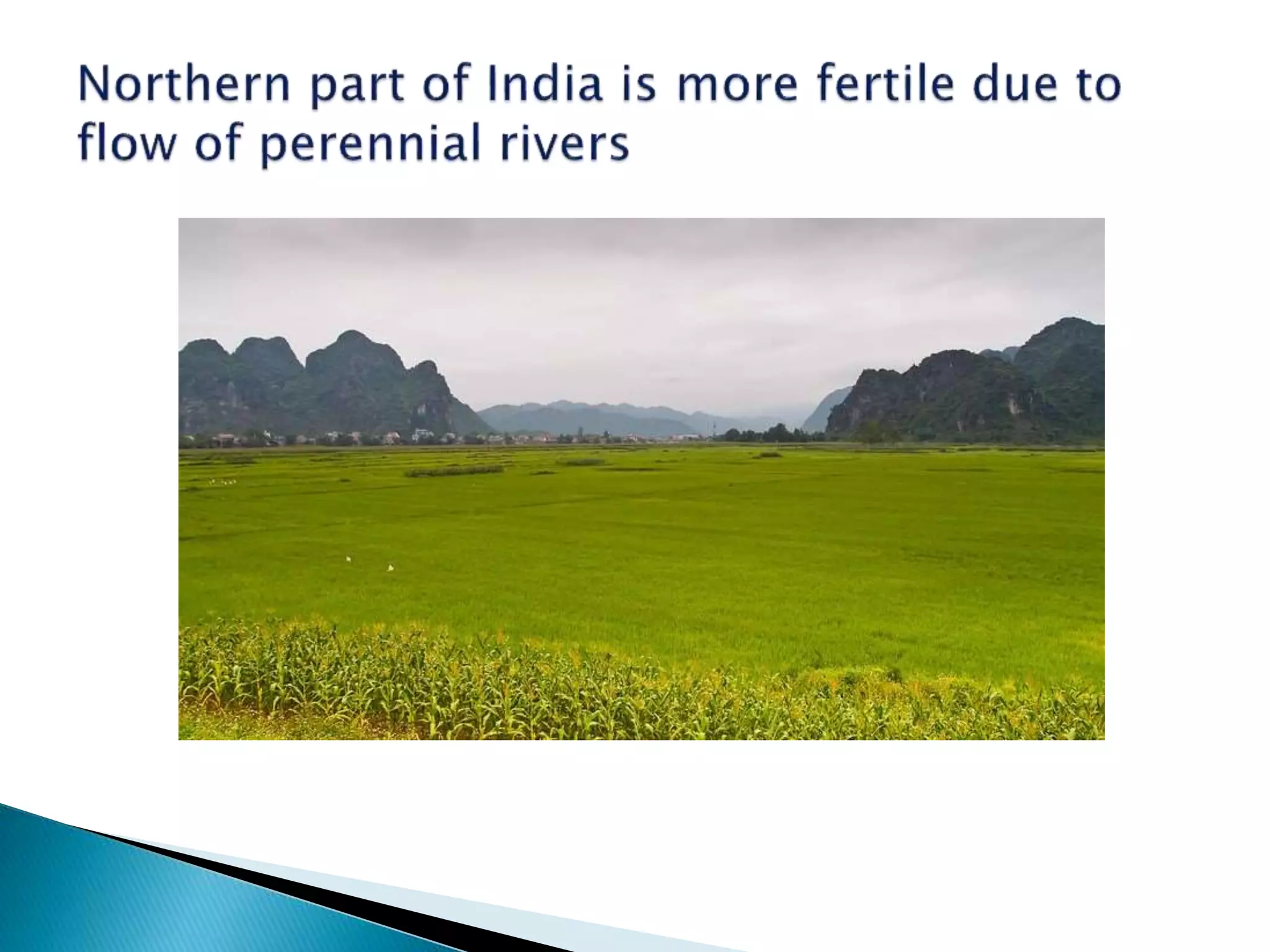 Northern part of India is more fertile due to flow of perennial rivers